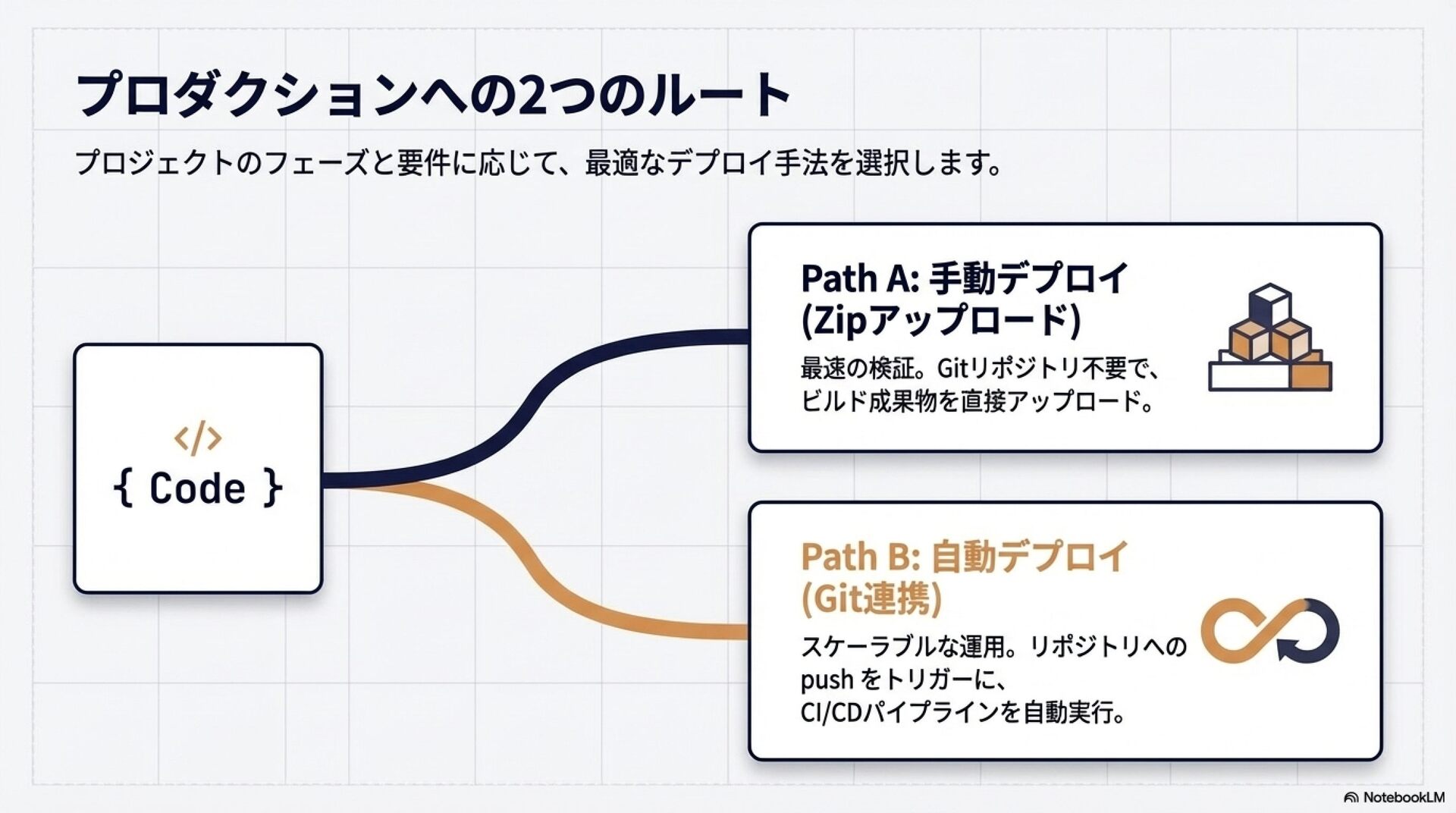 プロダクションへの2つのルート

プロジェクトのフェーズと要件に応じて、最適なデプロイ手法を選択します。

</>
{ Code }

Path A: 手動デプロイ (Zipアップロード)

最速の検証。Gitリポジトリ不要で、ビルド成果物を直接アップロード。

Path B: 自動デプロイ (Git連携)

スケーラブルな運用。リポジトリへの push をトリガーに、CI/CDパイプラインを自動実行。

NotebookLM